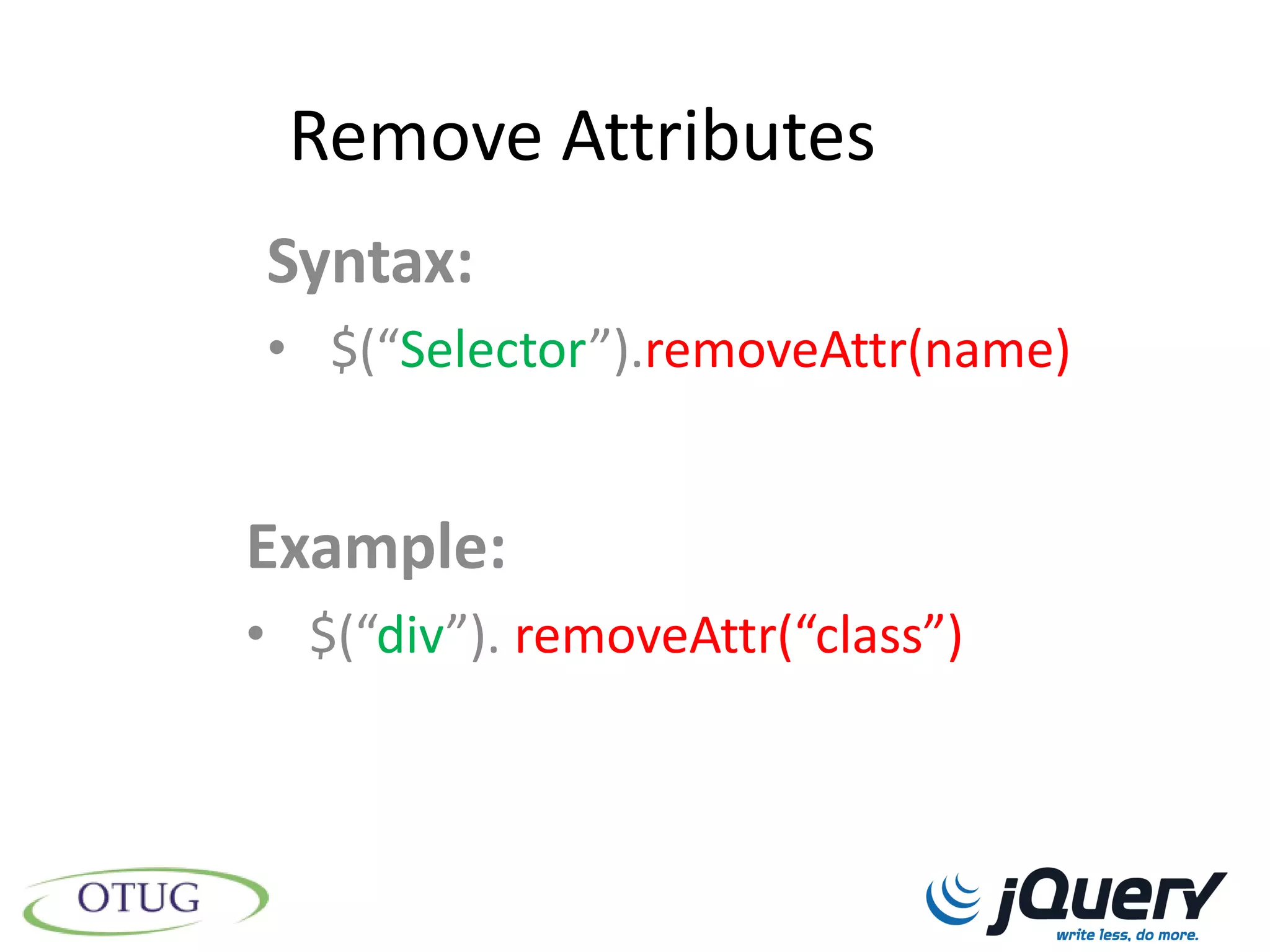 Remove Attributes

Syntax:

• $(“Selector”).removeAttr(name)

Example:

• $(“div”). removeAttr(“class”)

OTUG

jQuery
write less, do more.